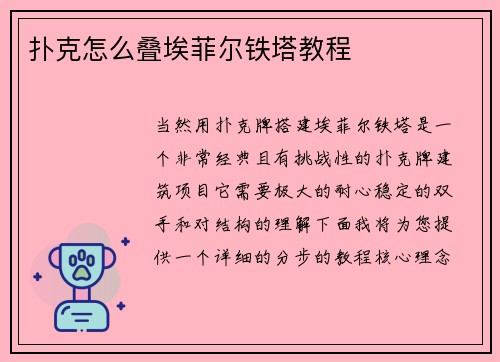 扑克怎么叠埃菲尔铁塔教程

当然用扑克牌搭建埃菲尔铁塔是一个非常经典且有挑战性的扑克牌建筑项目它需要极大的耐心稳定的双手和对结构的理解下面我将为您提供一个详细的分步的教程核心理念